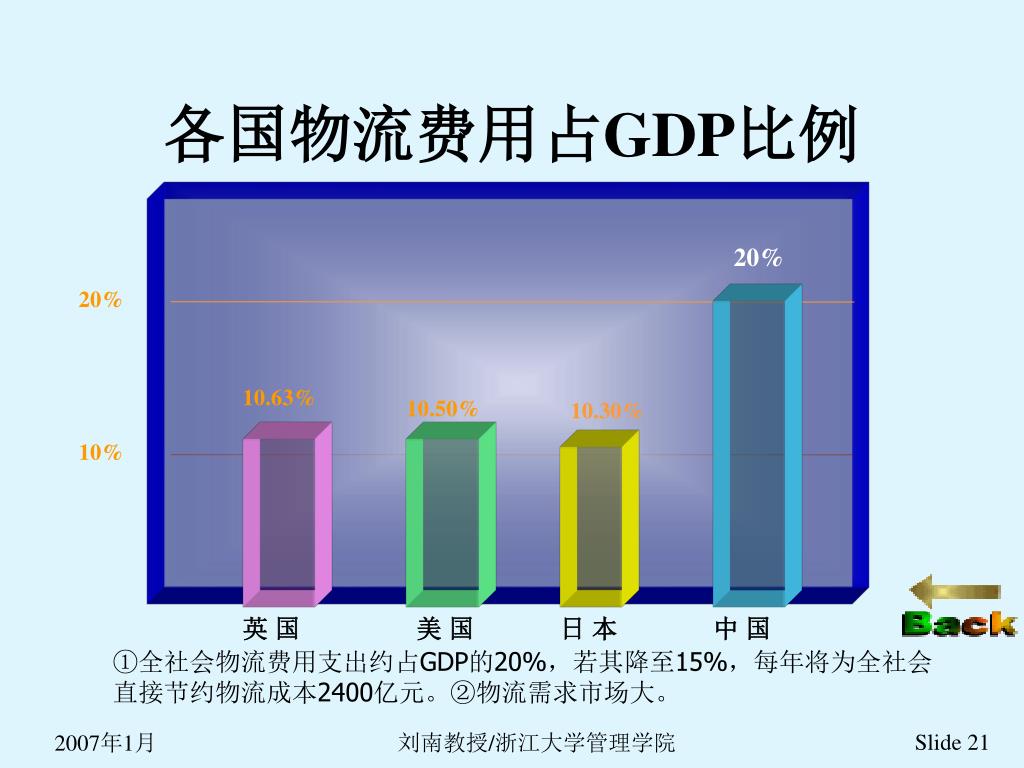 各国物流费用占GDP比例

20%

10%

10.63%

10.50%

10.30%

20%

英 国 美 国 日 本 中 国

Back

①全社会物流费用支出约占GDP的20%，若其降至15%，每年将为全社会直接节约物流成本2400亿元。②物流需求市场大。

2007年1月 刘南教授/浙江大学管理学院 Slide 21